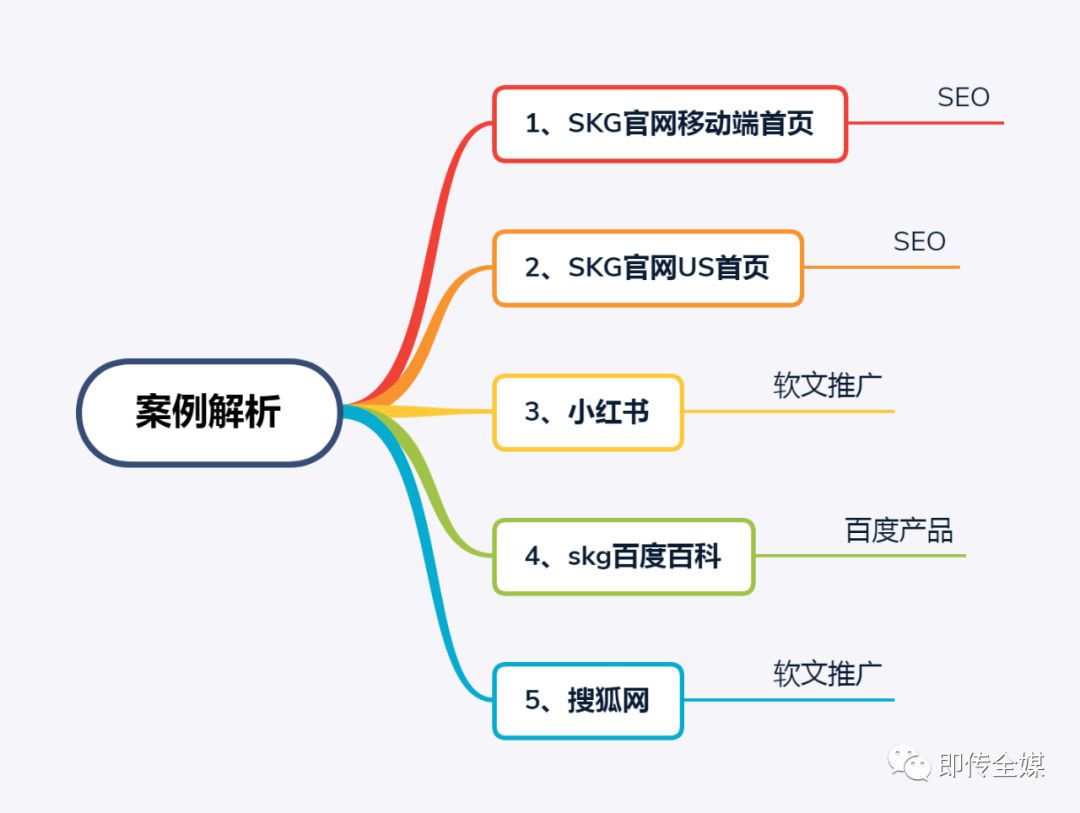 案例解析

1、SKG官网移动端首页
SEO

2、SKG官网US首页
SEO

3、小红书
软文推广

4、skg百度百科
百度产品

5、搜狐网
软文推广

即传全媒